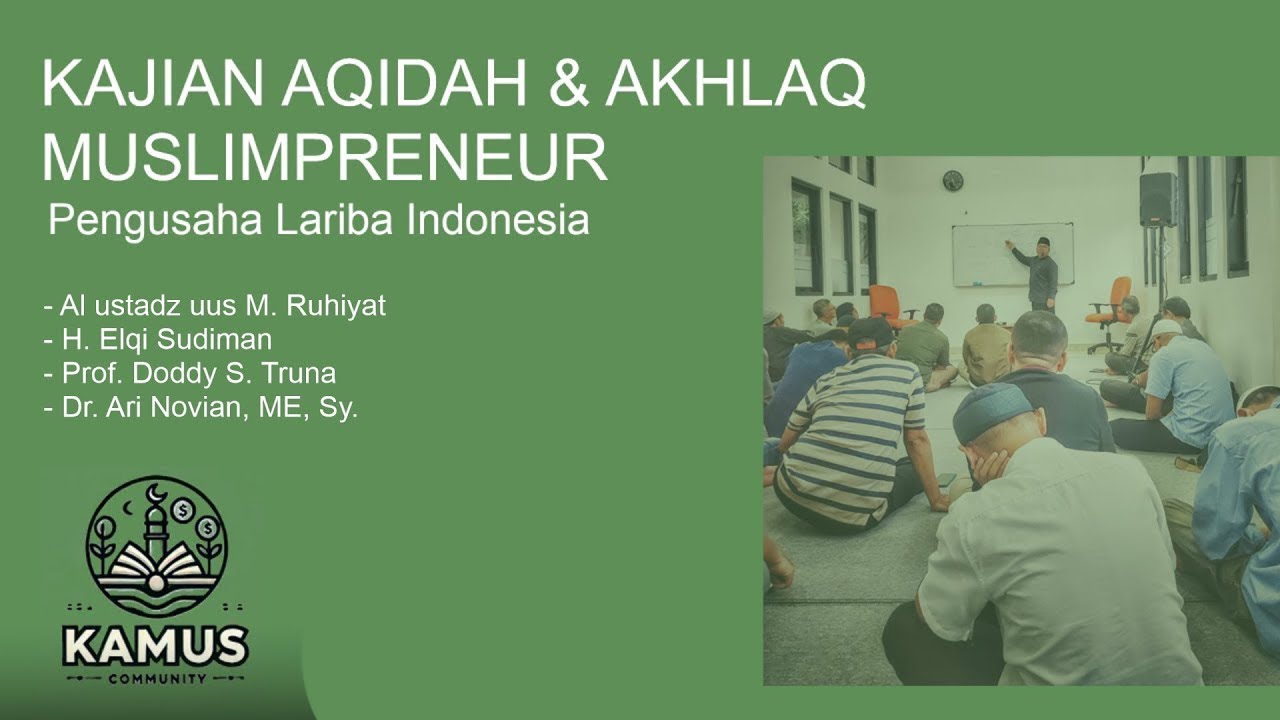 KAJIAN AQIDAH & AKHLAQ MUSLIMPRENEUR
Pengusaha Lariba Indonesia

- Al ustadz uus M. Ruhiyat
- H. Elqi Sudiman
- Prof. Doddy S. Truna
- Dr. Ari Novian, ME, Sy.

KAMUS
COMMUNITY